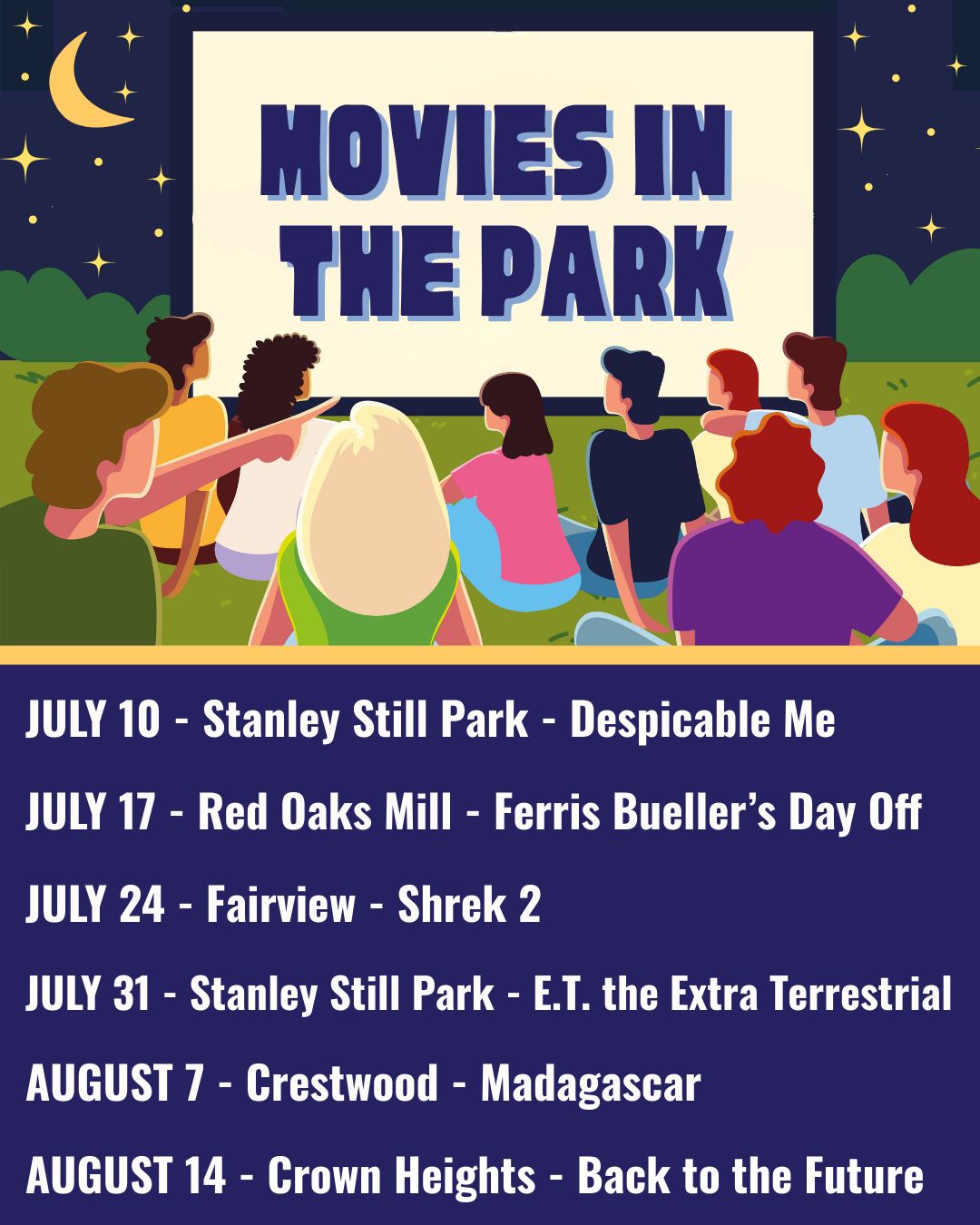 MOVIES IN THE PARK

JULY 10 - Stanley Still Park - Despicable Me

JULY 17 - Red Oaks Mill - Ferris Bueller's Day Off

JULY 24 - Fairview - Shrek 2

JULY 31 - Stanley Still Park - E.T. the Extra Terrestrial

AUGUST 7 - Crestwood - Madagascar

AUGUST 14 - Crown Heights - Back to the Future